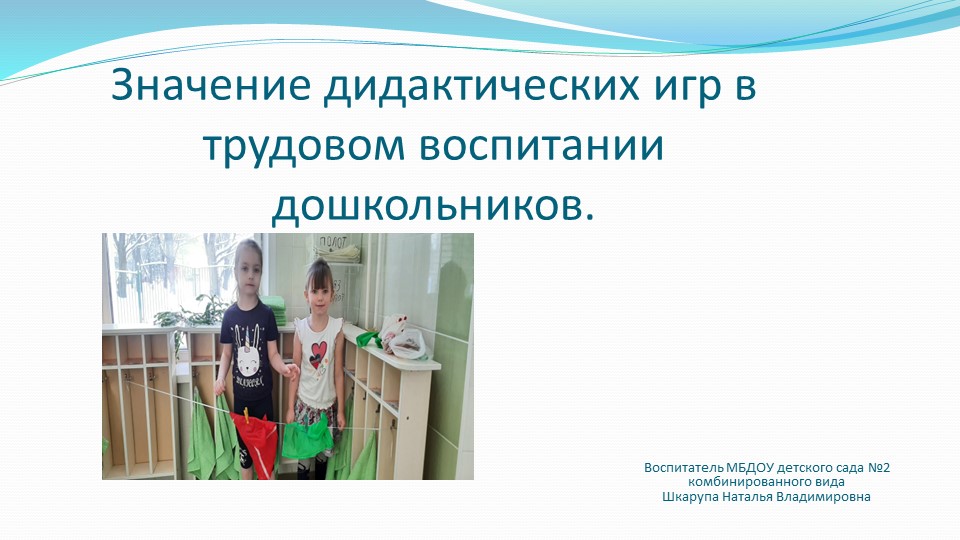 Значение дидактических игр в трудовом воспитании дошкольников.

Воспитатель МБДОУ детского сада №2 комбинированного вида
Шкарупа Наталья Владимировна